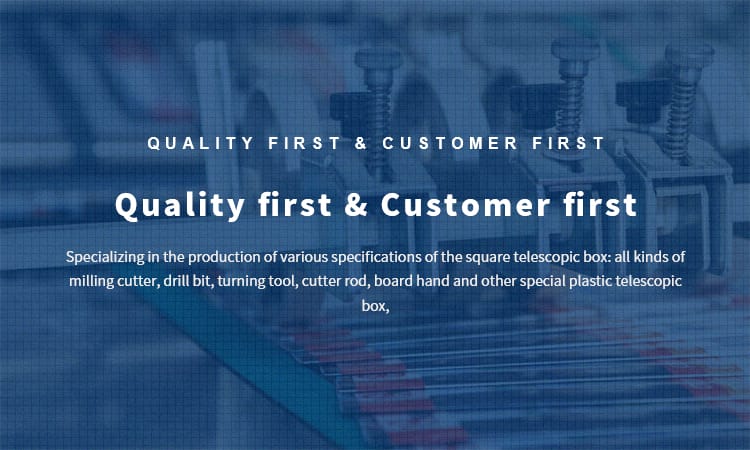 QUALITY FIRST & CUSTOMER FIRST

Quality first & Customer first

Specializing in the production of various specifications of the square telescopic box: all kinds of milling cutter, drill bit, turning tool, cutter rod, board hand and other special plastic telescopic box,